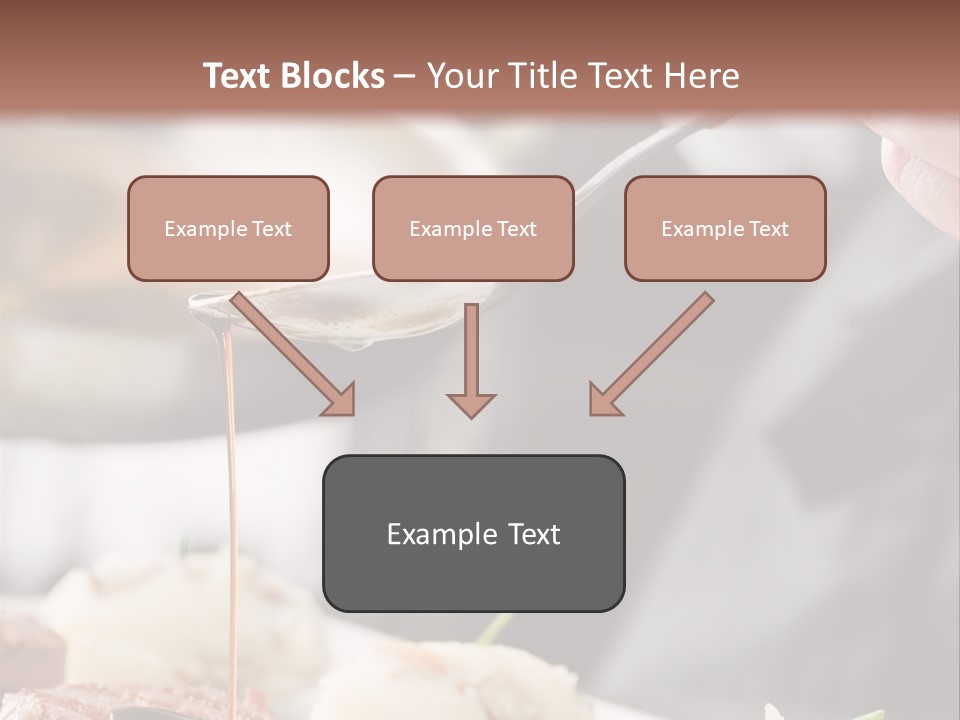 Text Blocks – Your Title Text Here

Example Text

Example Text

Example Text

Example Text